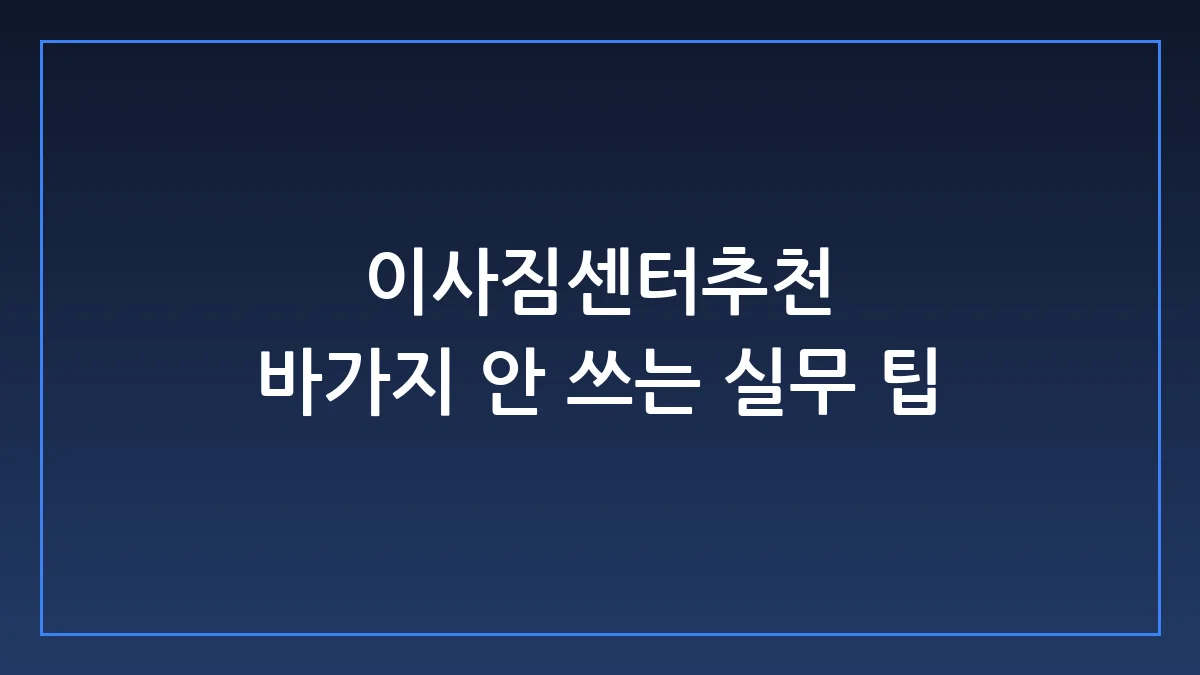 이사짐센터추천
바가지 안 쓰는 실무 팁